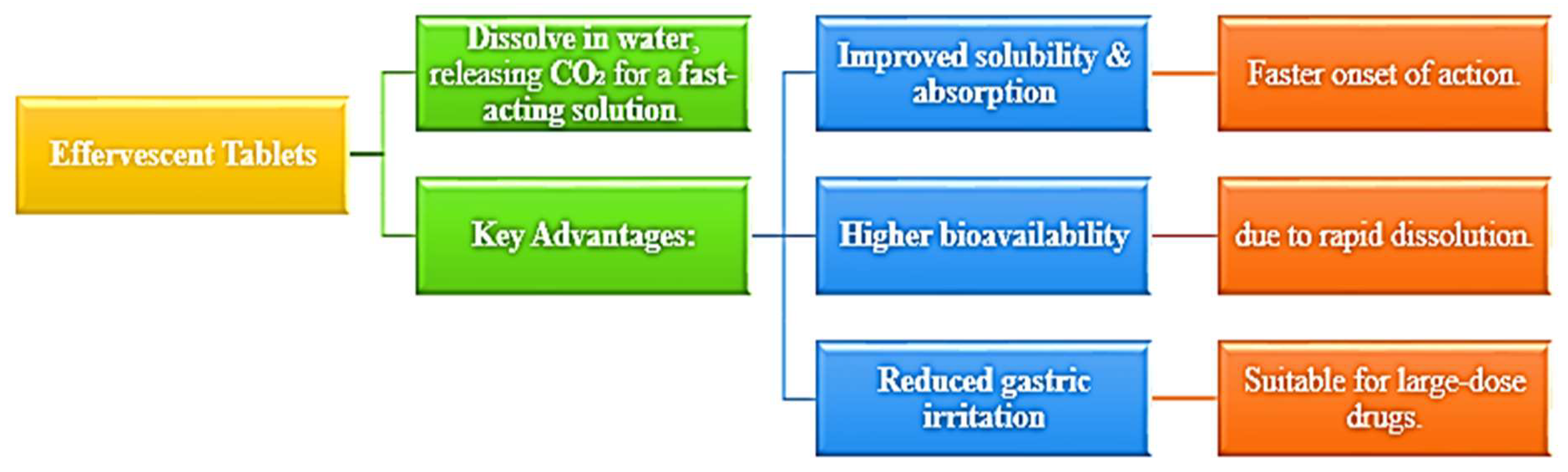 Effervescent Tablets

Dissolve in water, releasing $CO_2$ for a fast-acting solution.

Key Advantages:

Improved solubility & absorption

Faster onset of action.

Higher bioavailability

due to rapid dissolution.

Reduced gastric irritation

Suitable for large-dose drugs.